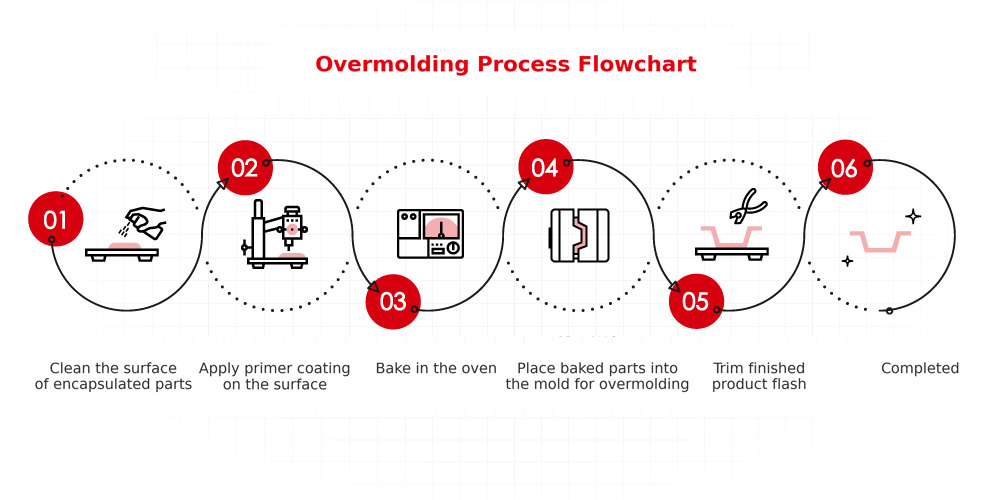 Overmolding Process Flowchart

01

02

03

04

05

06

Clean the surface of encapsulated parts

Apply primer coating on the surface

Bake in the oven

Place baked parts into the mold for overmolding

Trim finished product flash

Completed